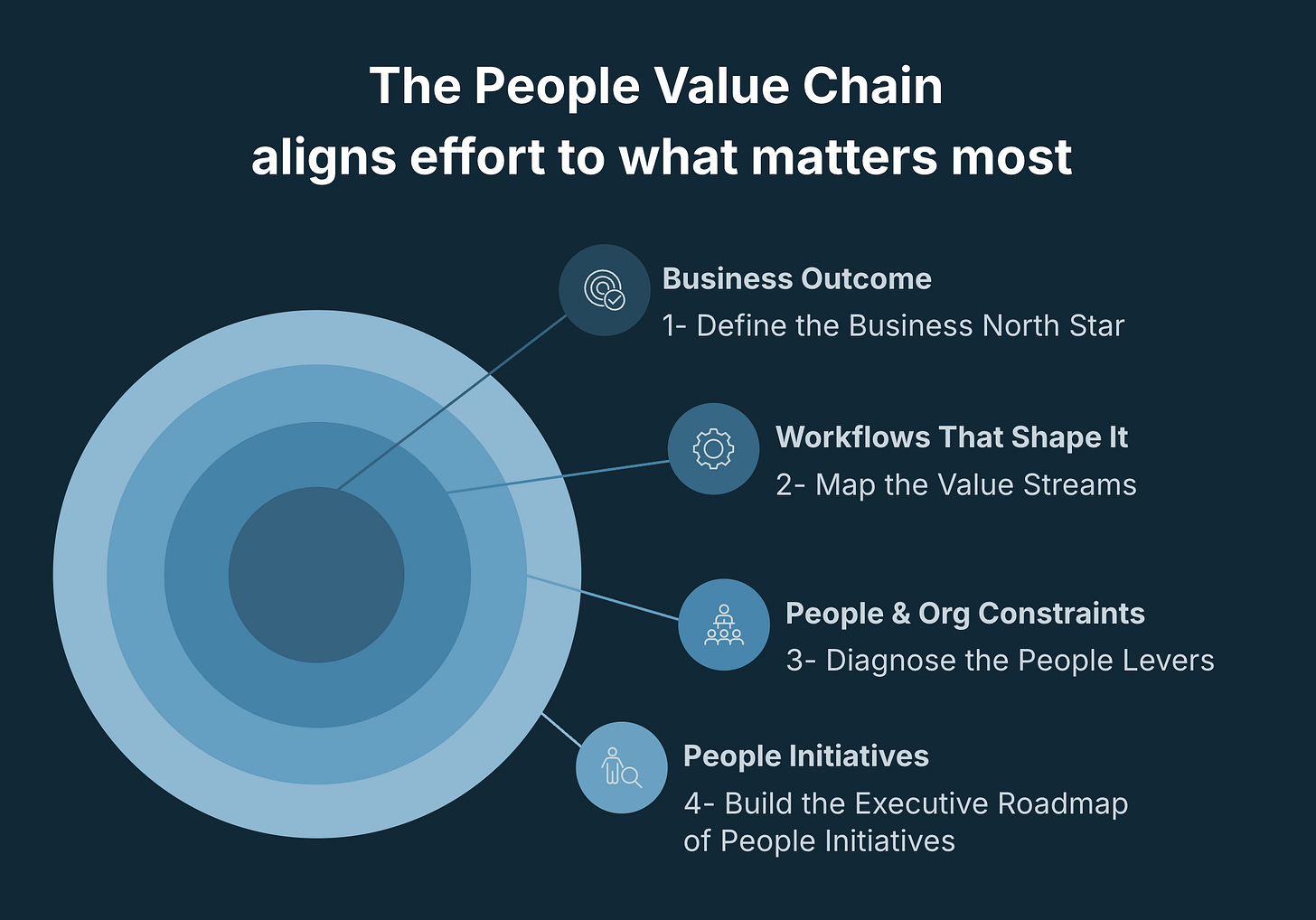 The People Value Chain
aligns effort to what matters most

Business Outcome
1- Define the Business North Star

Workflows That Shape It
2- Map the Value Streams

People & Org Constraints
3- Diagnose the People Levers

People Initiatives
4- Build the Executive Roadmap of People Initiatives